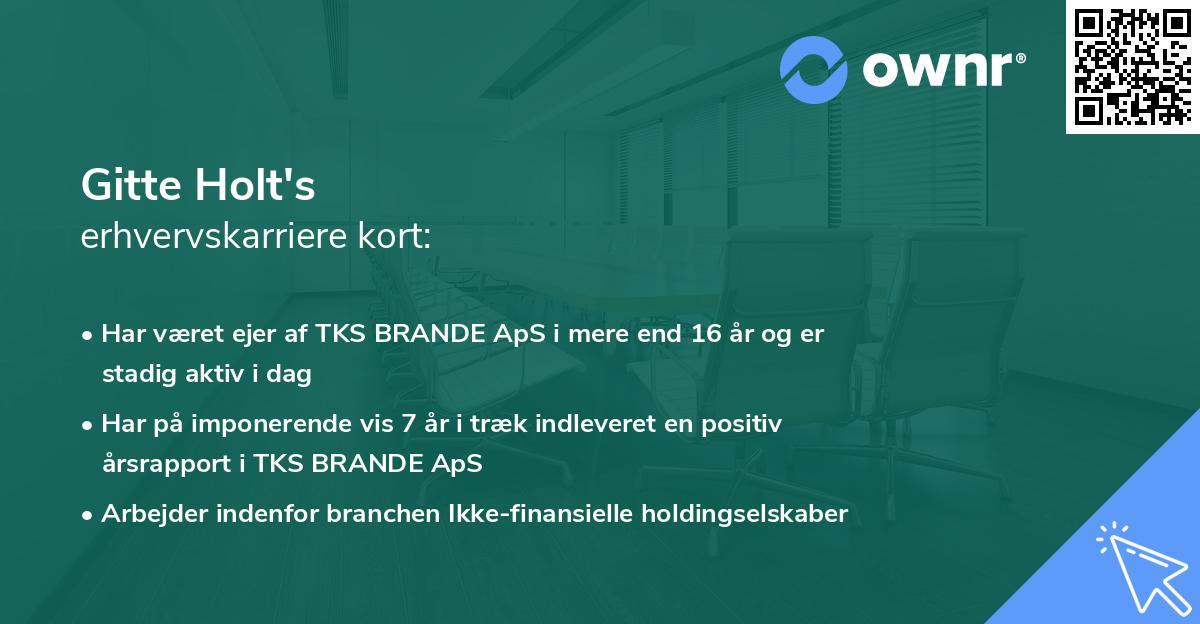 ownr®

Gitte Holt's
erhvervskarriere kort:

• Har været ejer af TKS BRANDE ApS i mere end 16 år og er stadig aktiv i dag

• Har på imponerende vis 7 år i træk indleveret en positiv årsrapport i TKS BRANDE ApS

• Arbejder indenfor branchen Ikke-finansielle holdingselskaber